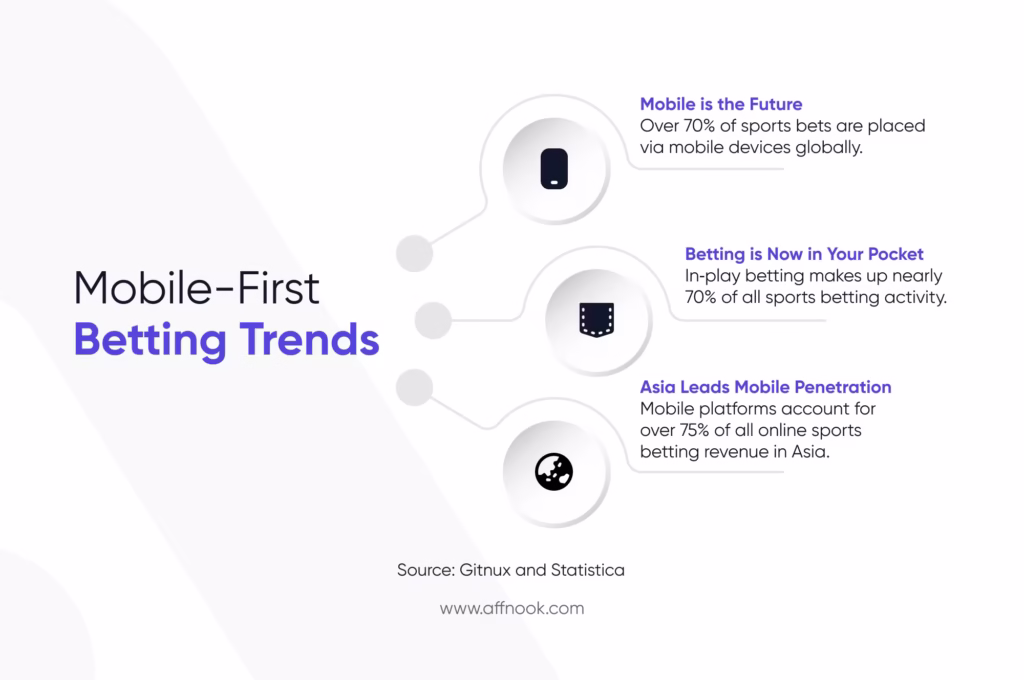 Mobile-First
Betting Trends

Mobile is the Future
Over 70% of sports bets are placed via mobile devices globally.

Betting is Now in Your Pocket
In-play betting makes up nearly 70% of all sports betting activity.

Asia Leads Mobile Penetration
Mobile platforms account for over 75% of all online sports betting revenue in Asia.

Source: Gitnux and Statistica

www.affnook.com